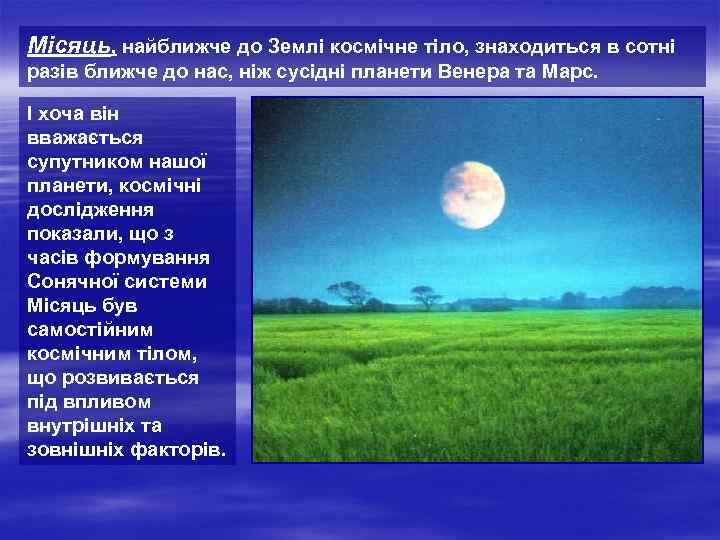 Місяць, найближче до Землі космічне тіло, знаходиться в сотні разів ближче до нас, ніж сусідні планети Венера та Марс.

І хоча він вважається супутником нашої планети, космічні дослідження показали, що з часів формування Сонячної системи Місяць був самостійним космічним тілом, що розвивається під впливом внутрішніх та зовнішніх факторів.